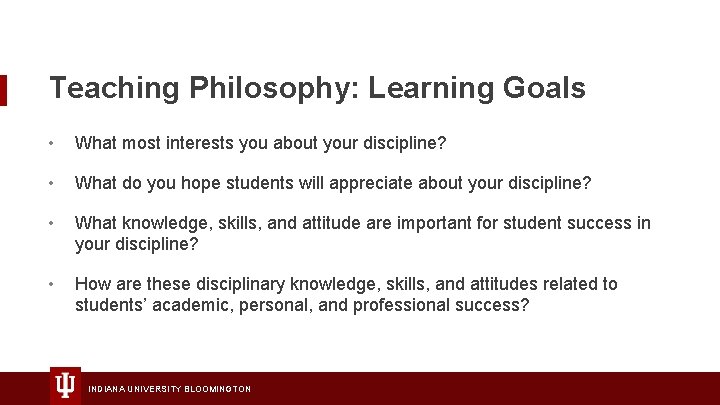 Teaching Philosophy: Learning Goals

• What most interests you about your discipline?

• What do you hope students will appreciate about your discipline?

• What knowledge, skills, and attitude are important for student success in your discipline?

• How are these disciplinary knowledge, skills, and attitudes related to students' academic, personal, and professional success?

INDIANA UNIVERSITY BLOOMINGTON